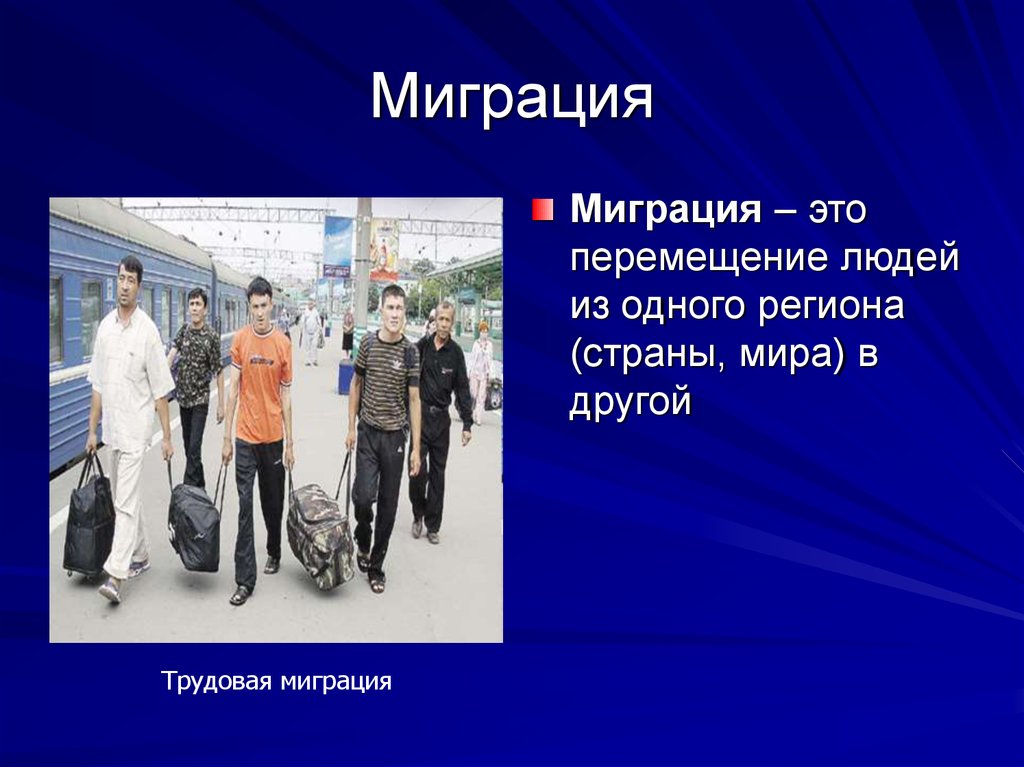 Миграция

Миграция – это перемещение людей из одного региона (страны, мира) в другой

Трудовая миграция